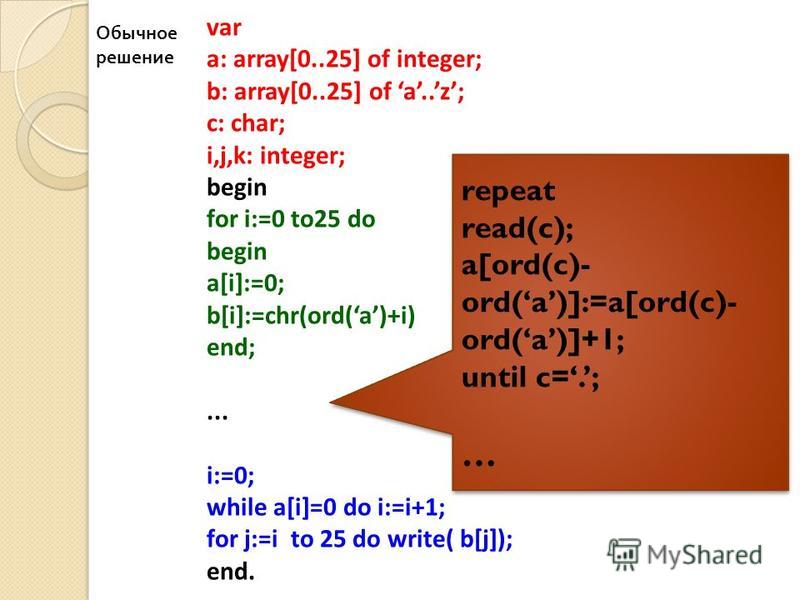 Обычное решение

var
a: array[0..25] of integer;
b: array[0..25] of ‘a’..’z’;
c: char;
i,j,k: integer;
begin
for i:=0 to25 do
begin
a[i]:=0;
b[i]:=chr(ord(‘a’)+i)
end;

...

i:=0;
while a[i]=0 do i:=i+1;
for j:=i to 25 do write( b[j]);
end.

repeat
read(c);
a[ord(c)-ord(‘a’)]:=a[ord(c)-ord(‘a’)]+1;
until c=‘.’;

...

MyShared